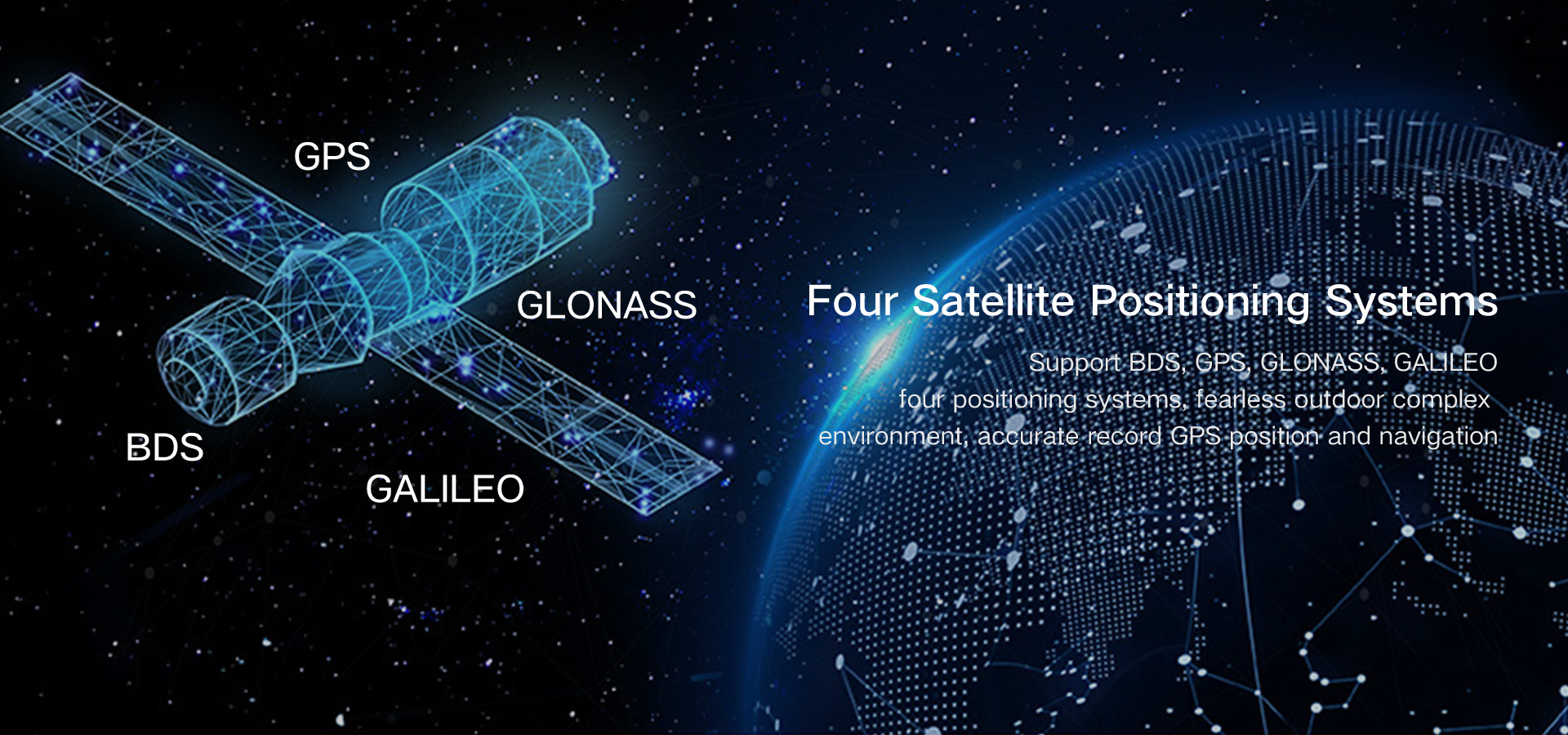 GPS

GLONASS

BDS

GALILEO

Four Satellite Positioning Systems

Support BDS, GPS, GLONASS, GALILEO four positioning systems, fearless outdoor complex environment, accurate record GPS position and navigation